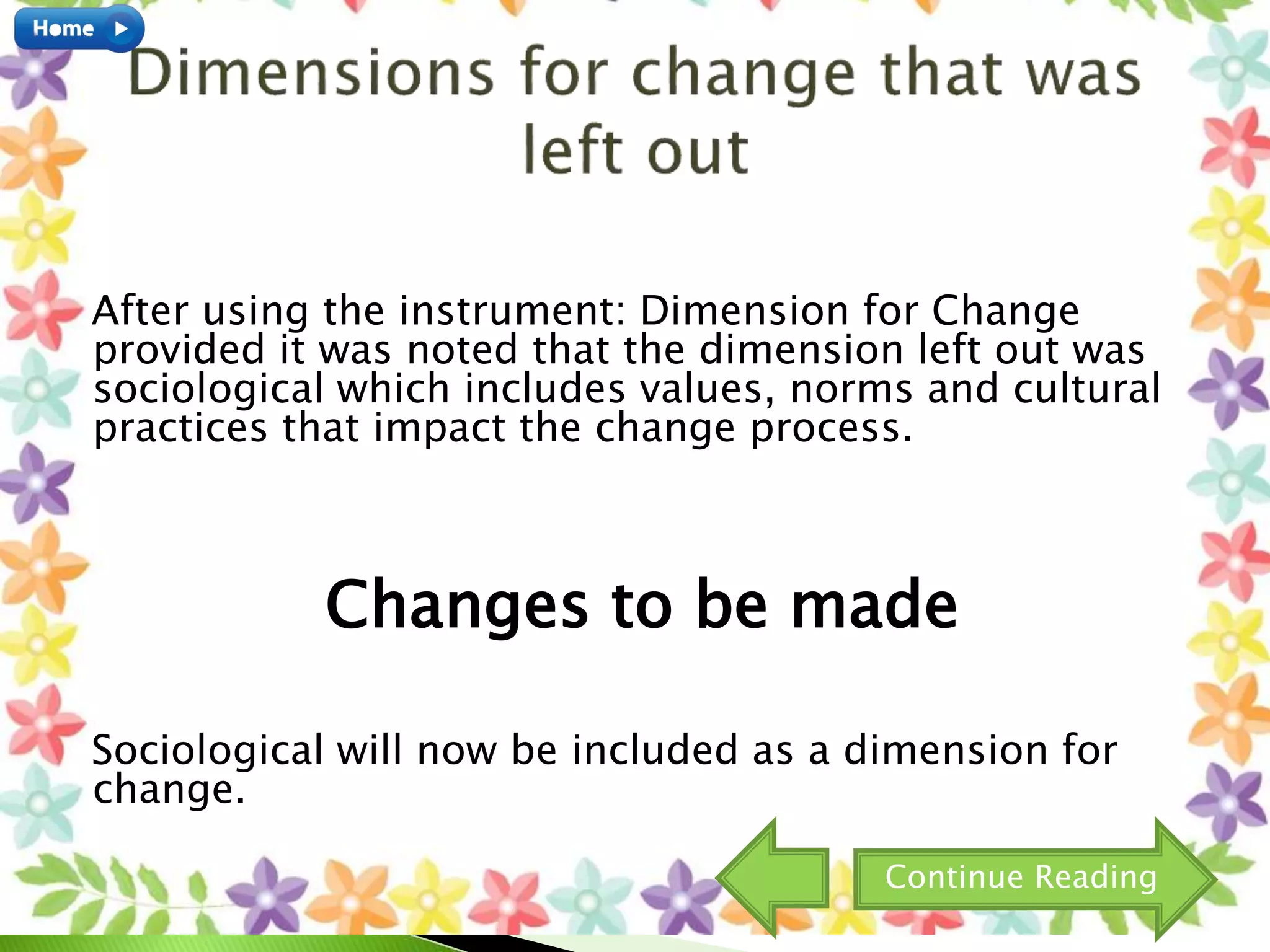 Home

Dimensions for change that was left out

After using the instrument: Dimension for Change provided it was noted that the dimension left out was sociological which includes values, norms and cultural practices that impact the change process.

Changes to be made

Sociological will now be included as a dimension for change.

Continue Reading